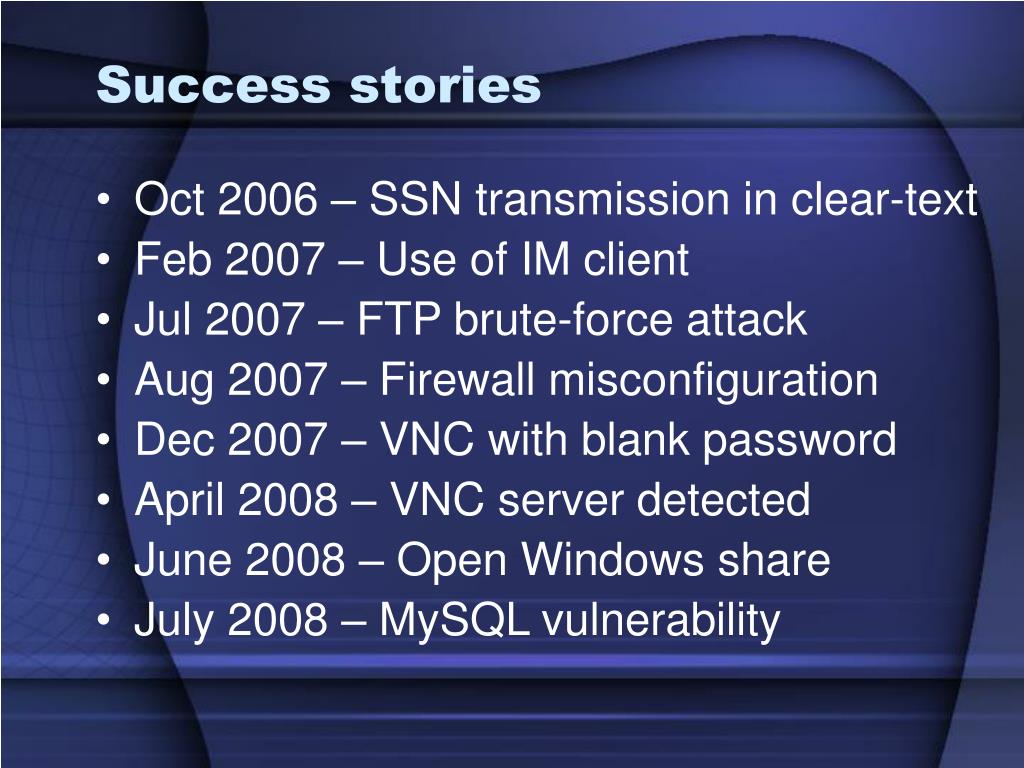 Success stories

• Oct 2006 – SSN transmission in clear-text
• Feb 2007 – Use of IM client
• Jul 2007 – FTP brute-force attack
• Aug 2007 – Firewall misconfiguration
• Dec 2007 – VNC with blank password
• April 2008 – VNC server detected
• June 2008 – Open Windows share
• July 2008 – MySQL vulnerability